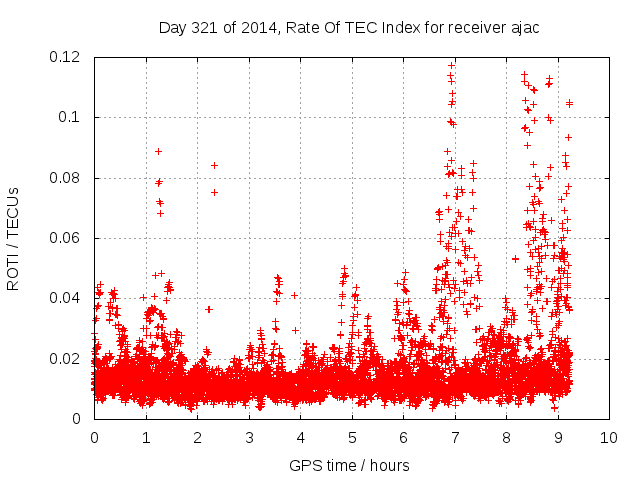 Day 321 of 2014, Rate Of TEC Index for receiver ajac

ROTI / TECUs

0.12
0.1
0.08
0.06
0.04
0.02
0

0 1 2 3 4 5 6 7 8 9 10

GPS time / hours